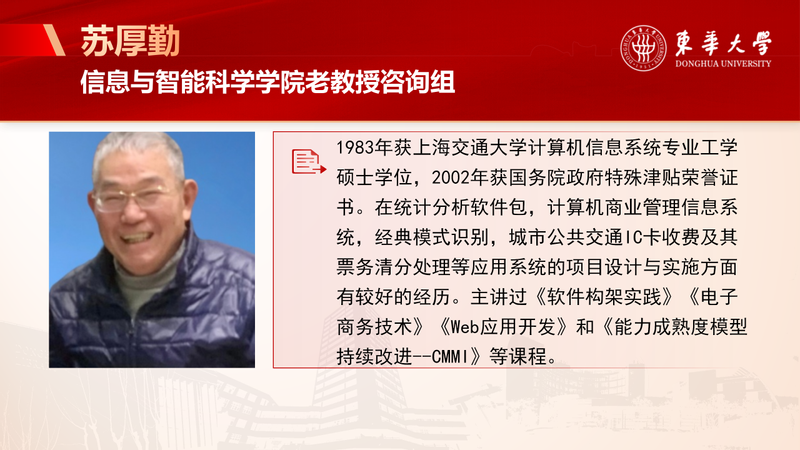 苏厚勤
信息与智能科学学院老教授咨询组

東華大學
DONGHUA UNIVERSITY

1983年获上海交通大学计算机信息系统专业工学硕士学位，2002年获国务院政府特殊津贴荣誉证书。在统计分析软件包，计算机商业管理信息系统，经典模式识别，城市公共交通IC卡收费及其票务清分处理等应用系统的项目设计与实施方面有较好的经历。主讲过《软件构架实践》《电子商务技术》《Web应用开发》和《能力成熟度模型持续改进--CMMI》等课程。